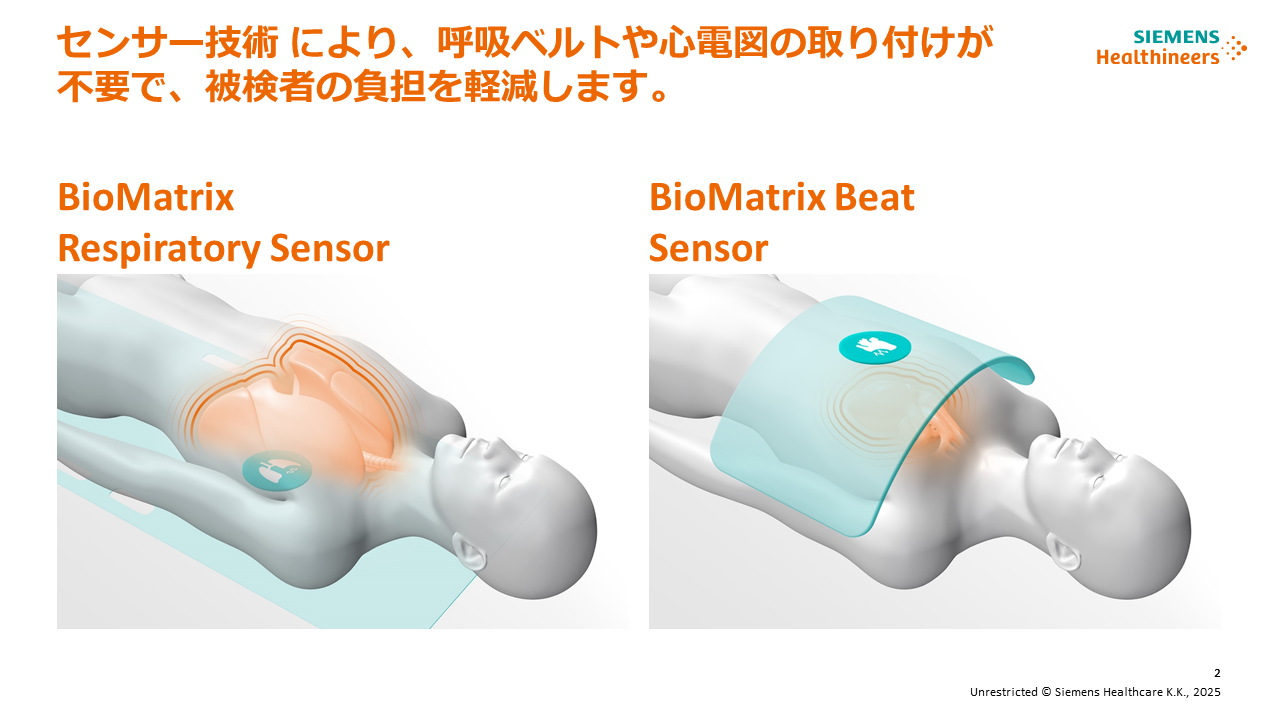 センサー技術 により、呼吸ベルトや心電図の取り付けが不要で、被検者の負担を軽減します。

SIEMENS Healthineers

BioMatrix Respiratory Sensor

BioMatrix Beat Sensor

2

Unrestricted © Siemens Healthcare K.K., 2025